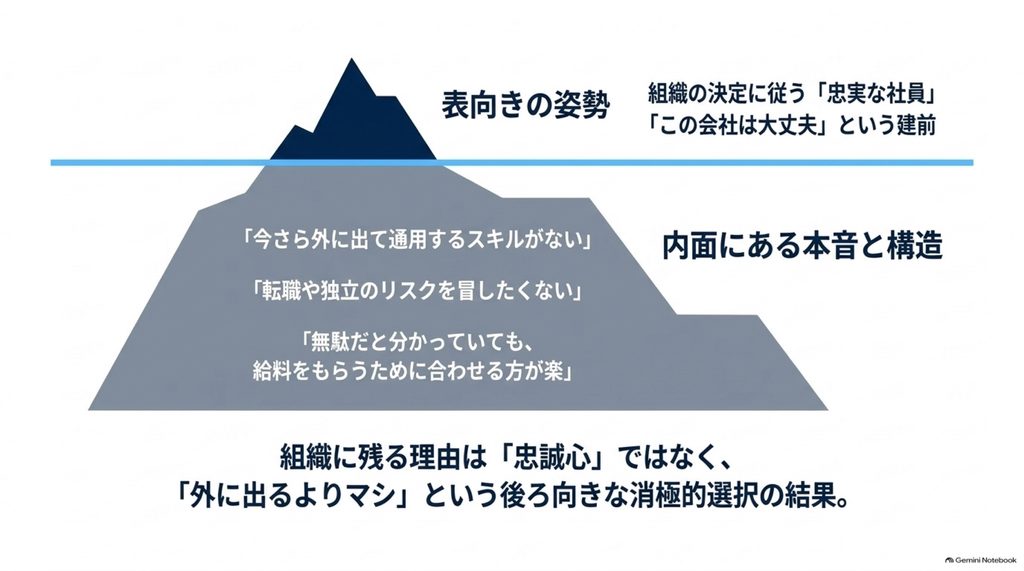 表向きの姿勢

組織の決定に従う「忠実な社員」
「この会社は大丈夫」という建前

「今さら外に出て通用するスキルがない」

「転職や独立のリスクを冒したくない」

「無駄だと分かっていても、
給料をもらうために合わせる方が楽」

内面にある本音と構造

組織に残る理由は「忠誠心」ではなく、
「外に出るよりマシ」という後ろ向きな消極的選択の結果。

Gemini Notebook